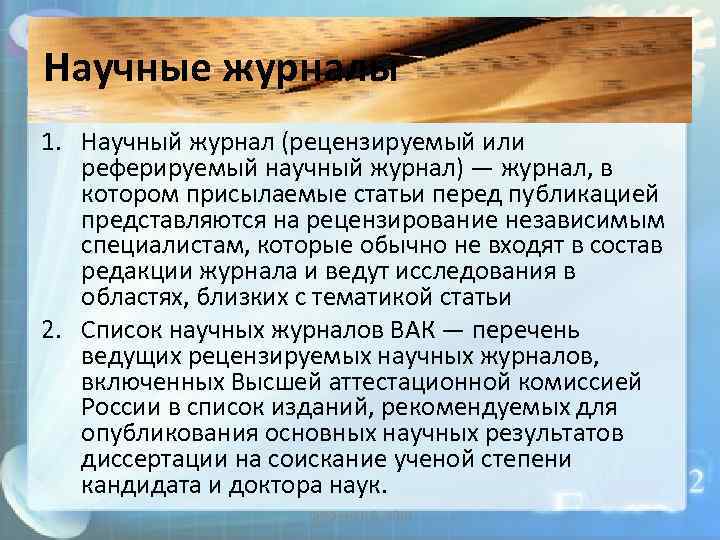 Научные журналы

1. Научный журнал (рецензируемый или реферируемый научный журнал) — журнал, в котором присылаемые статьи перед публикацией представляются на рецензирование независимым специалистам, которые обычно не входят в состав редакции журнала и ведут исследования в областях, близких с тематикой статьи

2. Список научных журналов ВАК — перечень ведущих рецензируемых научных журналов, включенных Высшей аттестационной комиссией России в список изданий, рекомендуемых для опубликования основных научных результатов диссертации на соискание ученой степени кандидата и доктора наук.